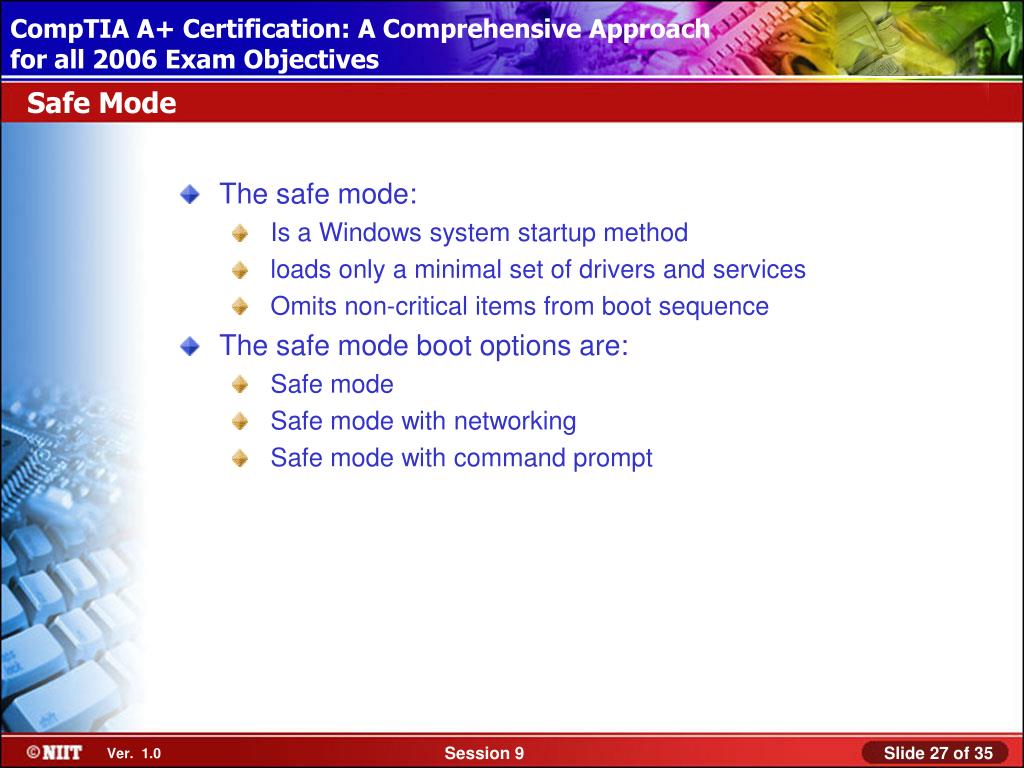 CompTIA A+ Certification: A Comprehensive Approach for all 2006 Exam Objectives

Safe Mode

The safe mode:

Is a Windows system startup method

loads only a minimal set of drivers and services

Omits non-critical items from boot sequence

The safe mode boot options are:

Safe mode

Safe mode with networking

Safe mode with command prompt

©NIIT Ver. 1.0 Session 9 Slide 27 of 35